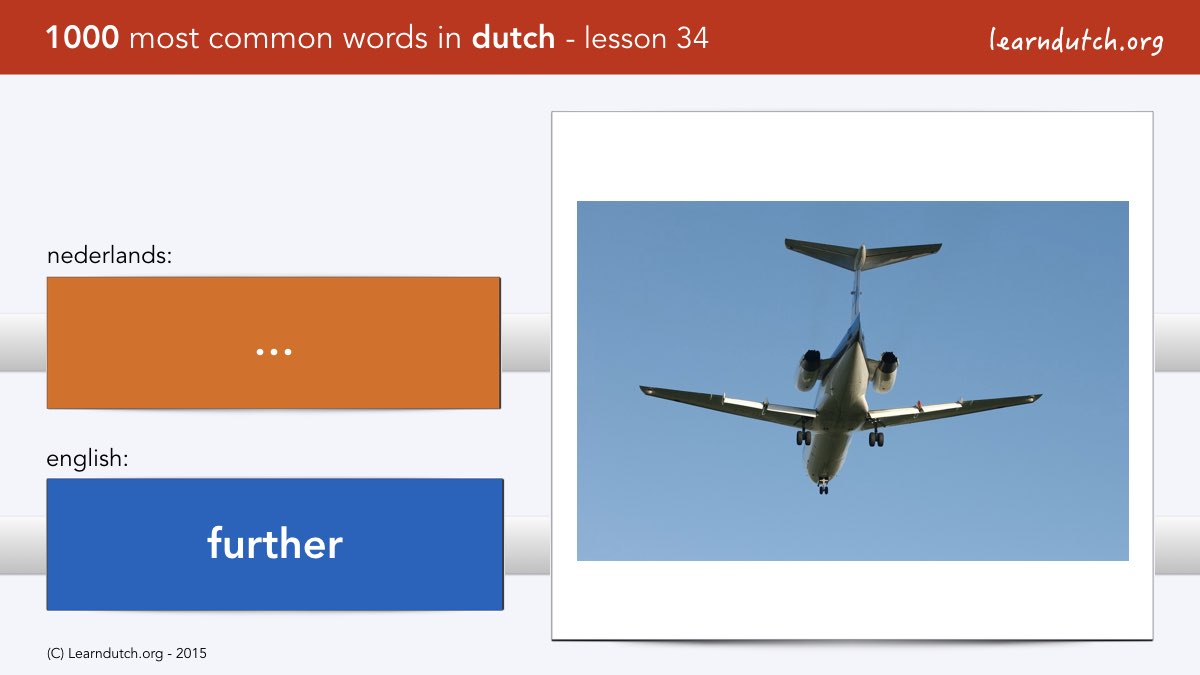 1000 most common words in dutch - lesson 34

learndutch.org

nederlands:

...

english:

further

(C) Learndutch.org - 2015